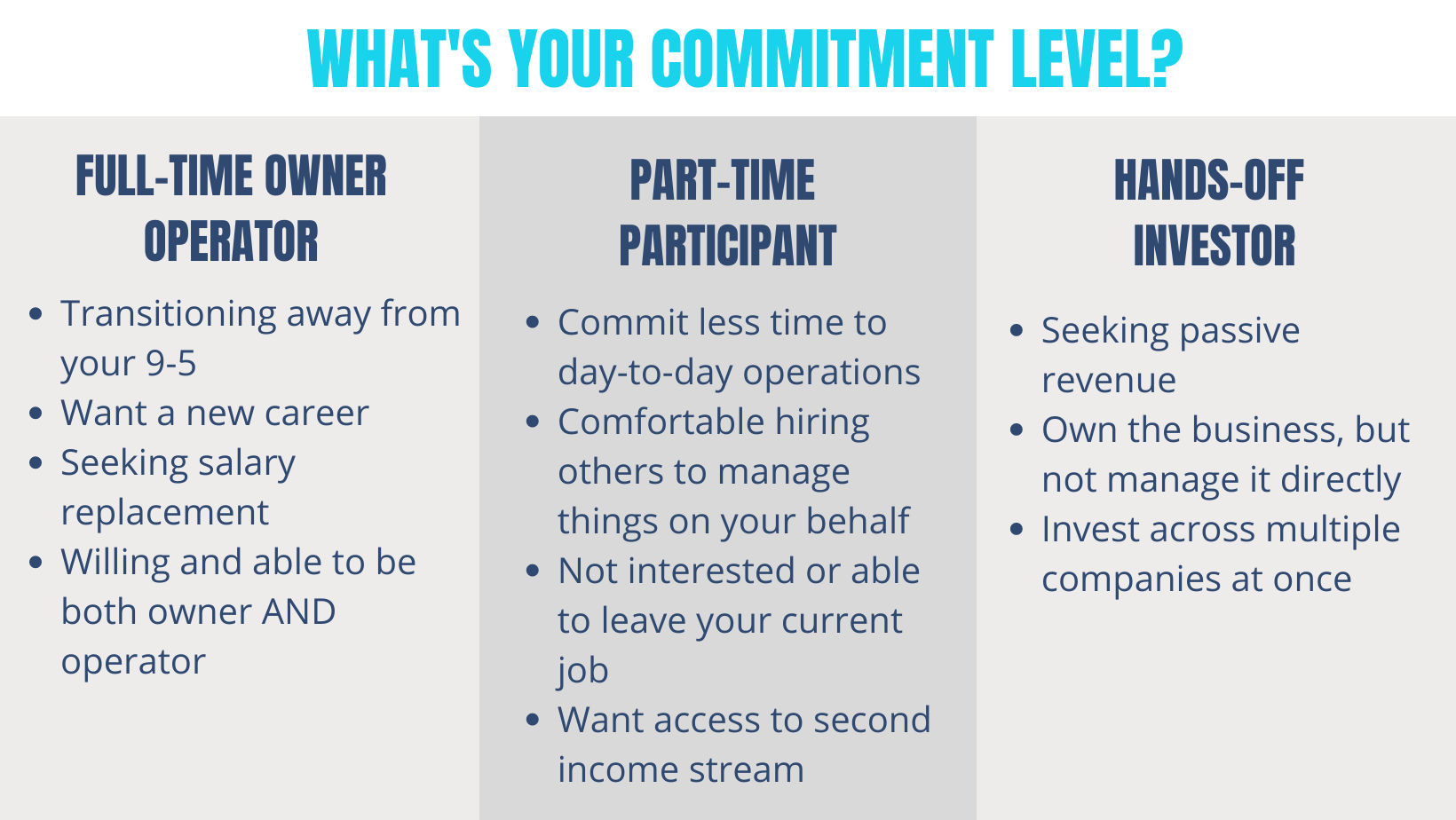 WHAT'S YOUR COMMITMENT LEVEL?

FULL-TIME OWNER OPERATOR

- Transitioning away from your 9-5
- Want a new career
- Seeking salary replacement
- Willing and able to be both owner AND operator

PART-TIME PARTICIPANT

- Commit less time to day-to-day operations
- Comfortable hiring others to manage things on your behalf
- Not interested or able to leave your current job
- Want access to second income stream

HANDS-OFF INVESTOR

- Seeking passive revenue
- Own the business, but not manage it directly
- Invest across multiple companies at once